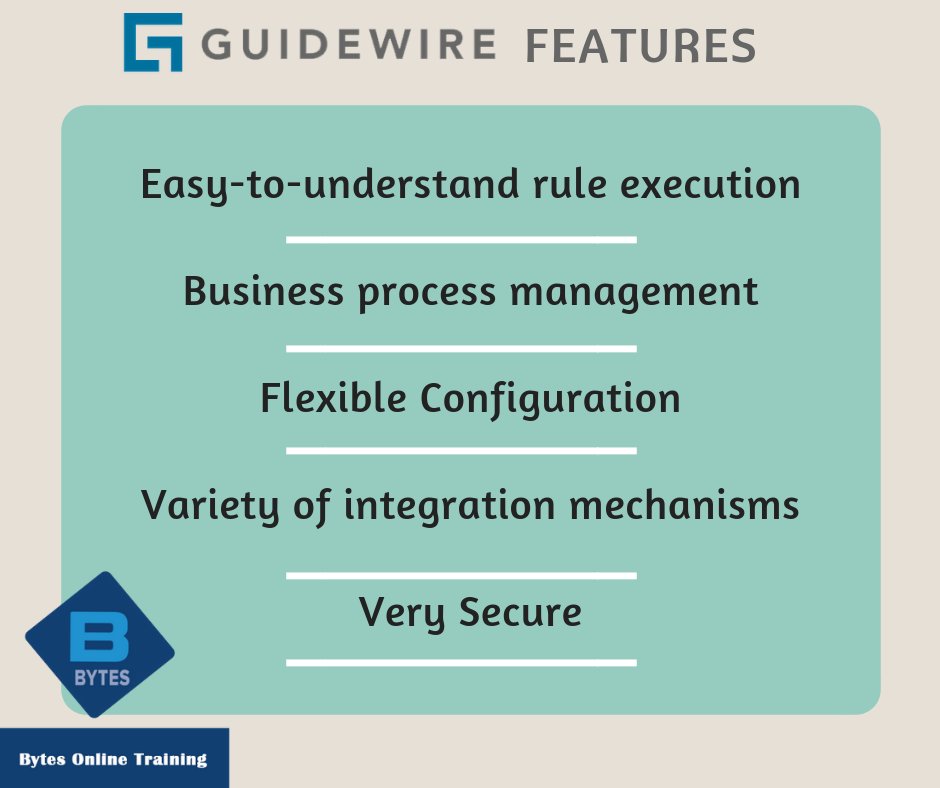 GUIDEWIRE FEATURES

Easy-to-understand rule execution

Business process management

Flexible Configuration

Variety of integration mechanisms

Very Secure

B
BYTES

Bytes Online Training